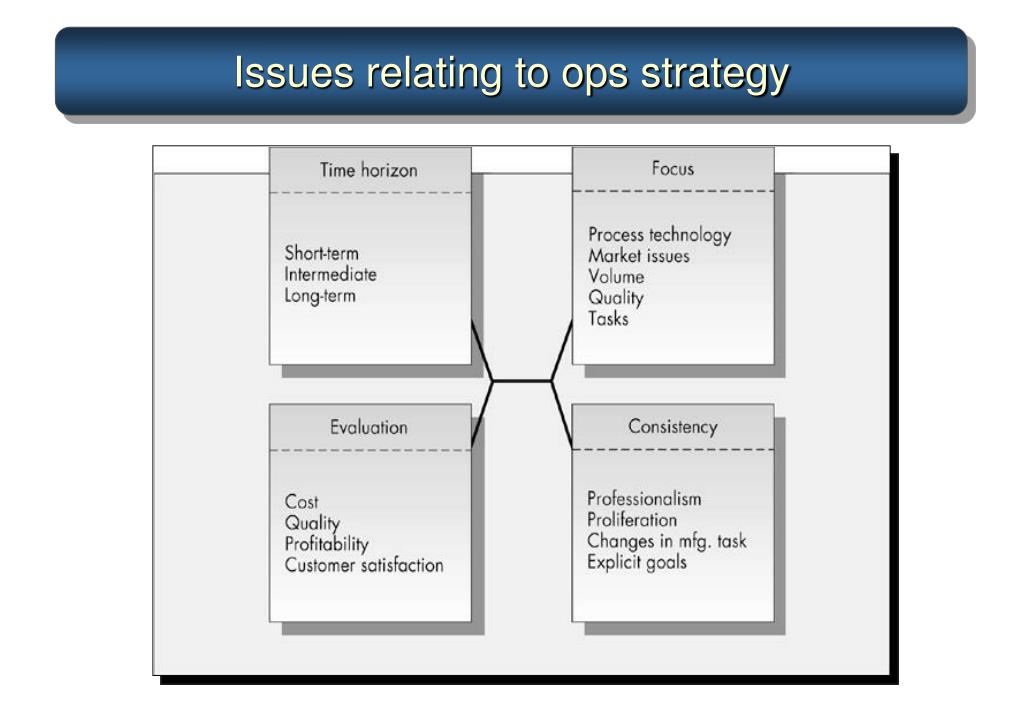 Issues relating to ops strategy

Time horizon

Short-term
Intermediate
Long-term

Focus

Process technology
Market issues
Volume
Quality
Tasks

Evaluation

Cost
Quality
Profitability
Customer satisfaction

Consistency

Professionalism
Proliferation
Changes in mfg. task
Explicit goals